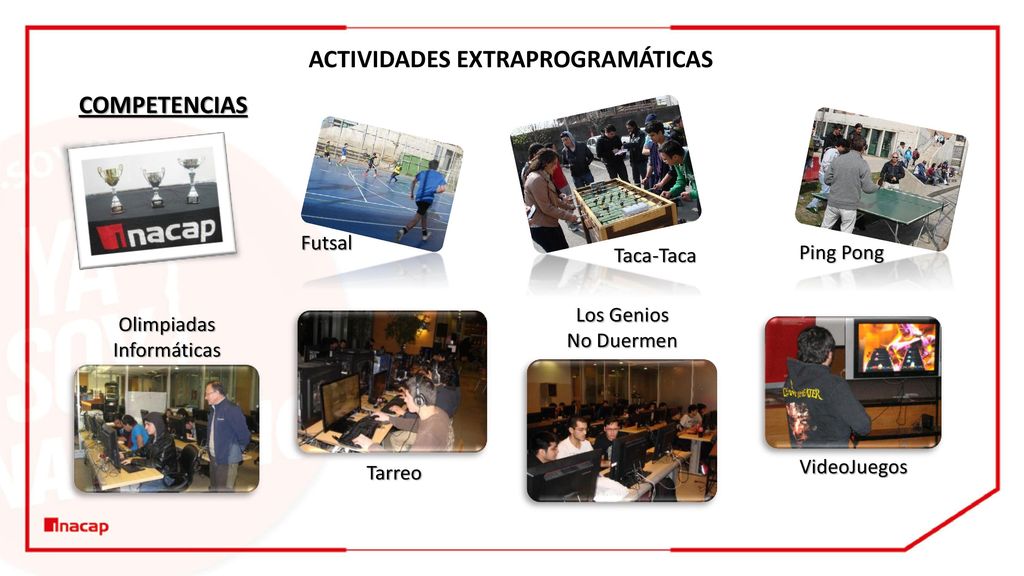 ACTIVIDADES EXTRAPROGRAMÁTICAS

COMPETENCIAS

inacap

Futsal

Taca-Taca

Ping Pong

Olimpiadas Informáticas

Tarreo

Los Genios No Duermen

VideoJuegos

inacap